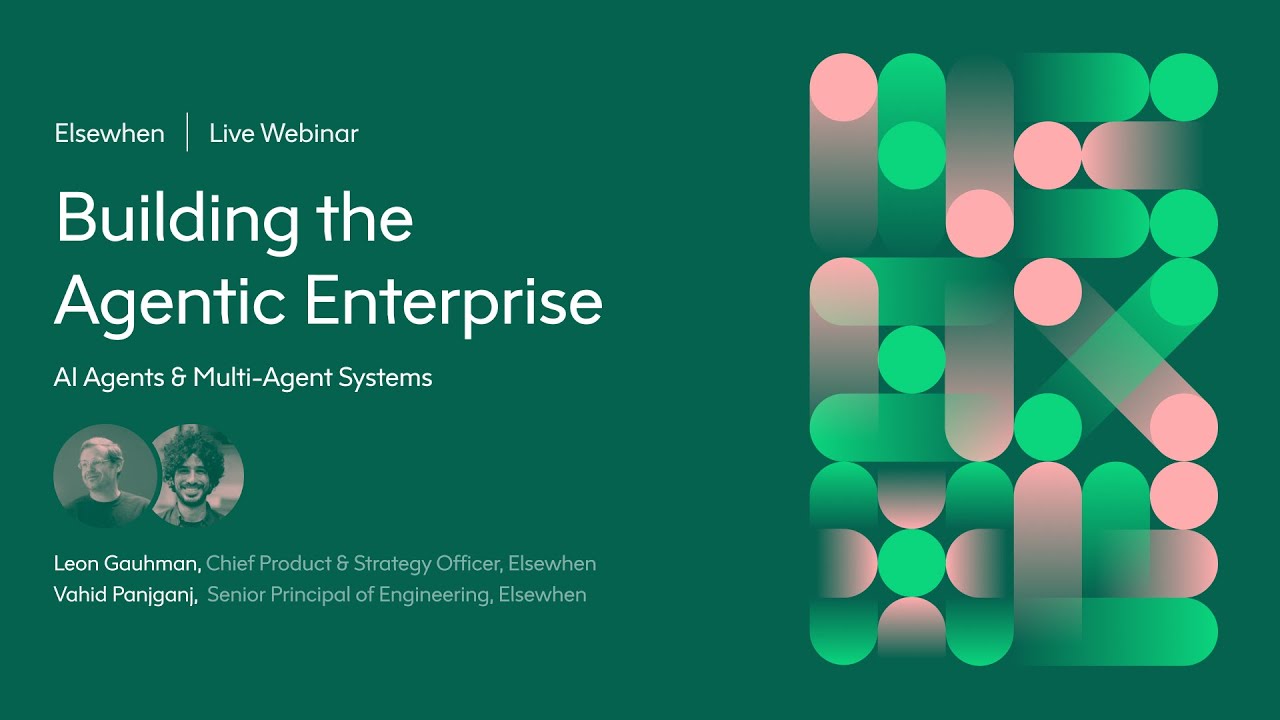 Elsewhen | Live Webinar

Building the Agentic Enterprise

AI Agents & Multi-Agent Systems

Leon Gauhman, Chief Product & Strategy Officer, Elsewhen
Vahid Panjganj, Senior Principal of Engineering, Elsewhen